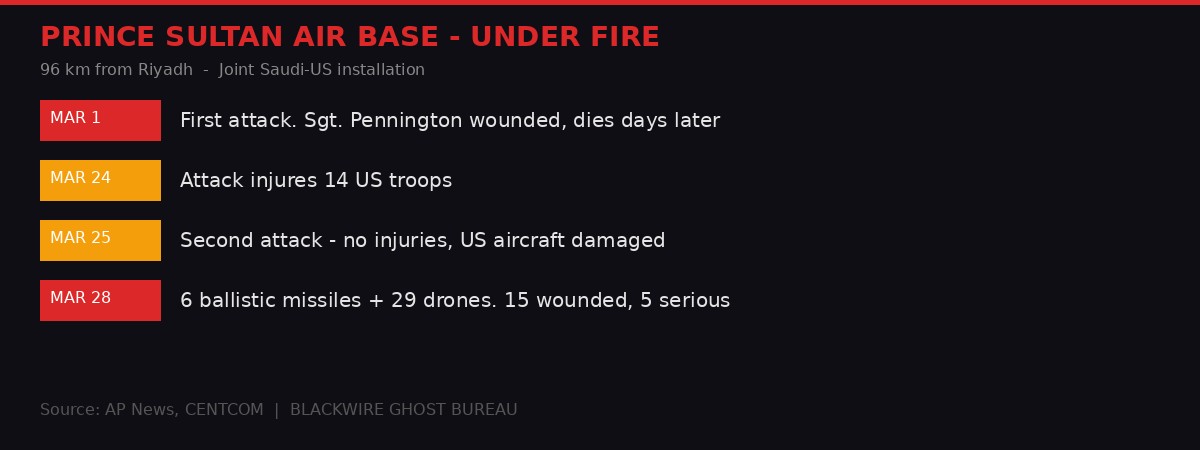 PRINCE SULTAN AIR BASE - UNDER FIRE
96 km from Riyadh - Joint Saudi-US installation

MAR 1 First attack. Sgt. Pennington wounded, dies days later

MAR 24 Attack injures 14 US troops

MAR 25 Second attack - no injuries, US aircraft damaged

MAR 28 6 ballistic missiles + 29 drones. 15 wounded, 5 serious

Source: AP News, CENTCOM | BLACKWIRE GHOST BUREAU